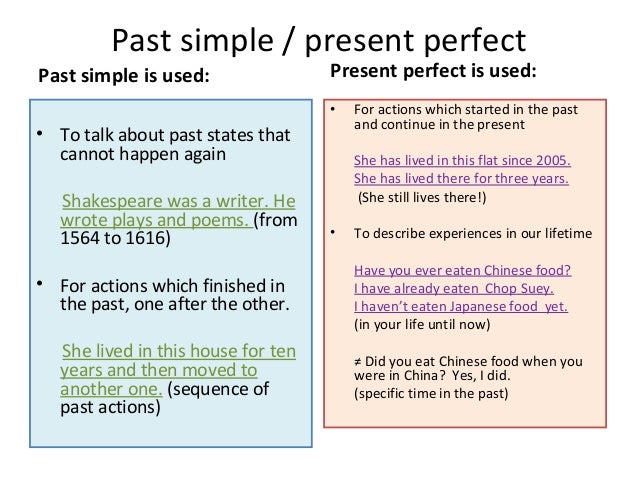 Past simple / present perfect

Past simple is used:

• To talk about past states that cannot happen again

Shakespeare was a writer. He wrote plays and poems. (from 1564 to 1616)

• For actions which finished in the past, one after the other.

She lived in this house for ten years and then moved to another one. (sequence of past actions)

Present perfect is used:

• For actions which started in the past and continue in the present

She has lived in this flat since 2005.
She has lived there for three years.
(She still lives there!)

• To describe experiences in our lifetime

Have you ever eaten Chinese food?
I have already eaten Chop Suey.
I haven't eaten Japanese food yet.
(in your life until now)

≠ Did you eat Chinese food when you were in China? Yes, I did.
(specific time in the past)